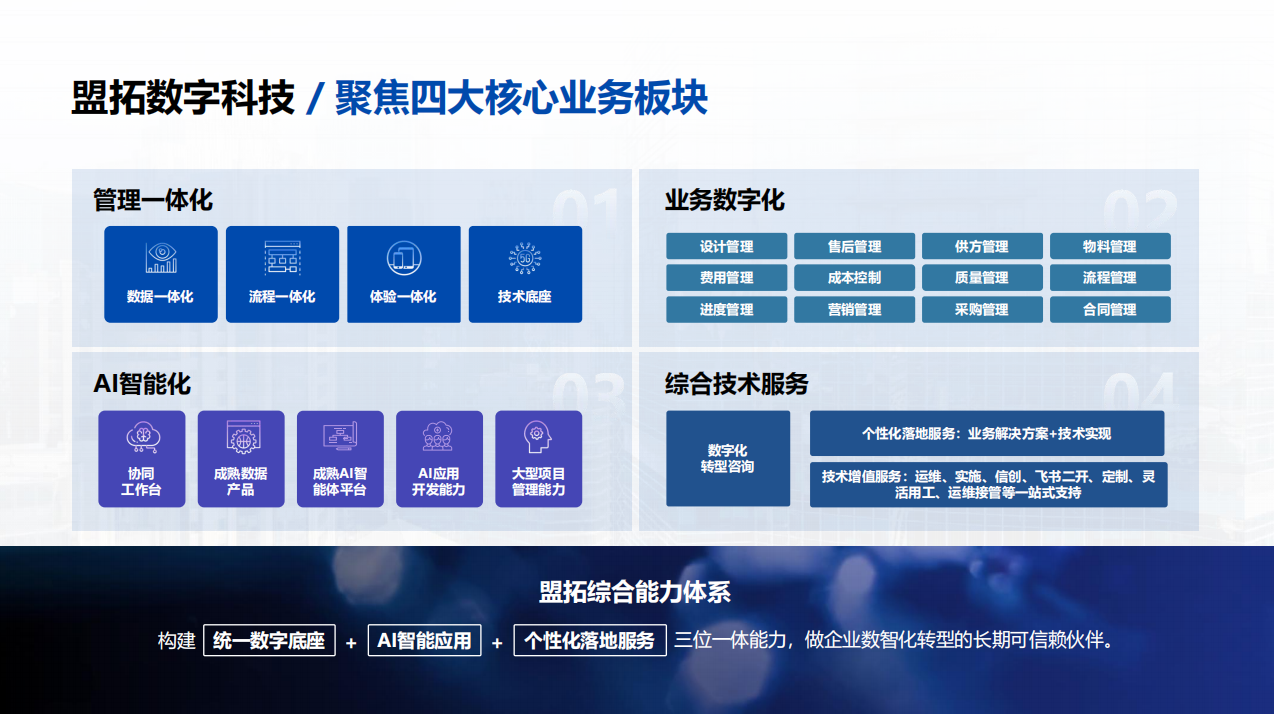 盟拓数字科技 / 聚焦四大核心业务板块

管理一体化

01

数据一体化

流程一体化

体验一体化

技术底座

业务数字化

02

设计管理
售后管理
供方管理
物料管理
费用管理
成本控制
质量管理
流程管理
进度管理
营销管理
采购管理
合同管理

AI智能化

03

协同工作台

成熟数据产品

成熟AI智能体平台

AI应用开发能力

大型项目管理能力

综合技术服务

04

数字化转型咨询

个性化落地服务：业务解决方案+技术实现

技术增值服务：运维、实施、信创、飞书二开、定制、灵活用工、运维接管等一站式支持

盟拓综合能力体系

构建 统一数字底座 + AI智能应用 + 个性化落地服务 三位一体能力，做企业数智化转型的长期可信赖伙伴。